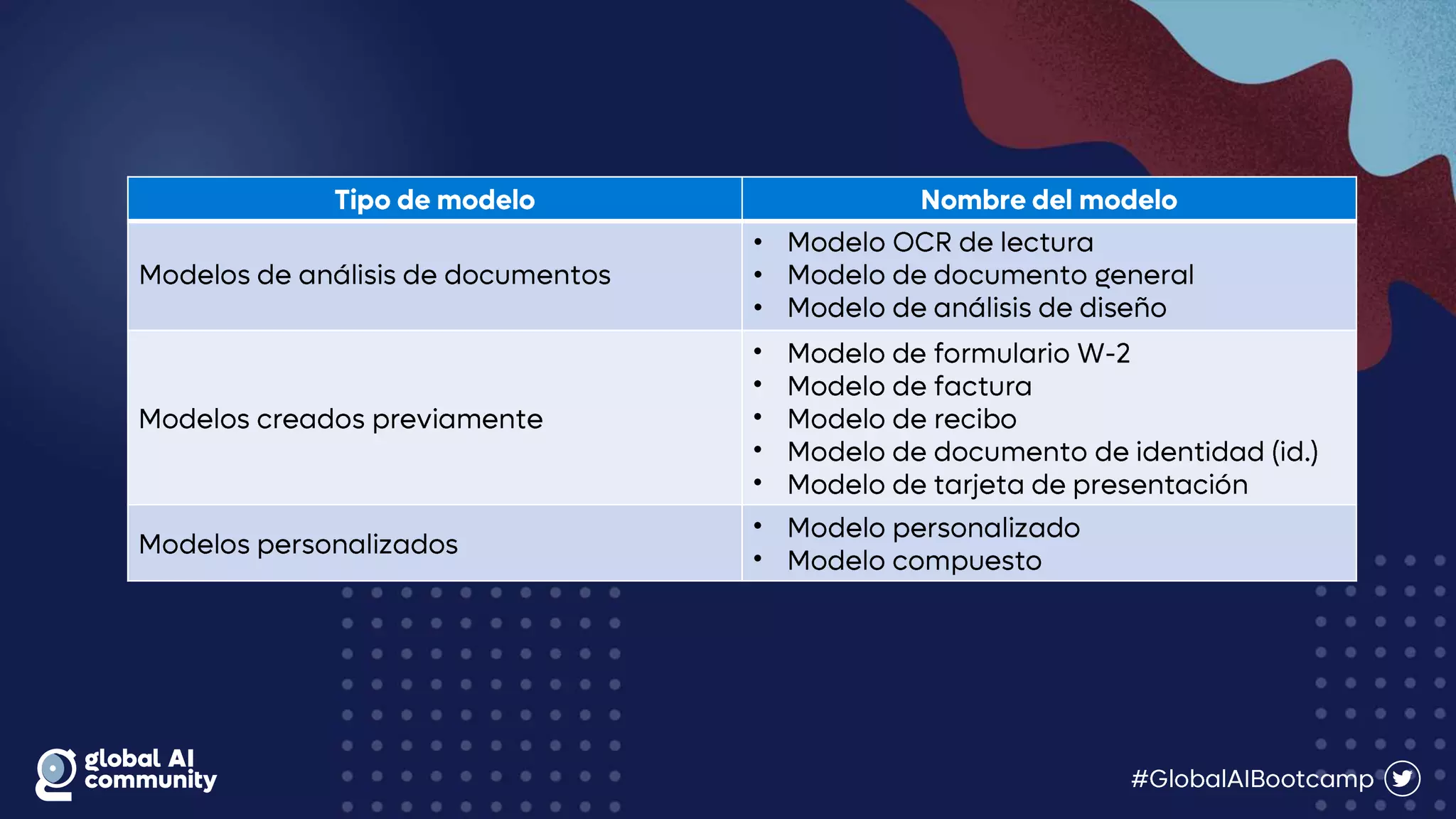 | Tipo de modelo | Nombre del modelo |
|---|---|
| Modelos de análisis de documentos | • Modelo OCR de lectura • Modelo de documento general • Modelo de análisis de diseño |
| Modelos creados previamente | • Modelo de formulario W-2 • Modelo de factura • Modelo de recibo • Modelo de documento de identidad (id.) • Modelo de tarjeta de presentación |
| Modelos personalizados | • Modelo personalizado • Modelo compuesto |

global AI community

#GlobalAIBootcamp